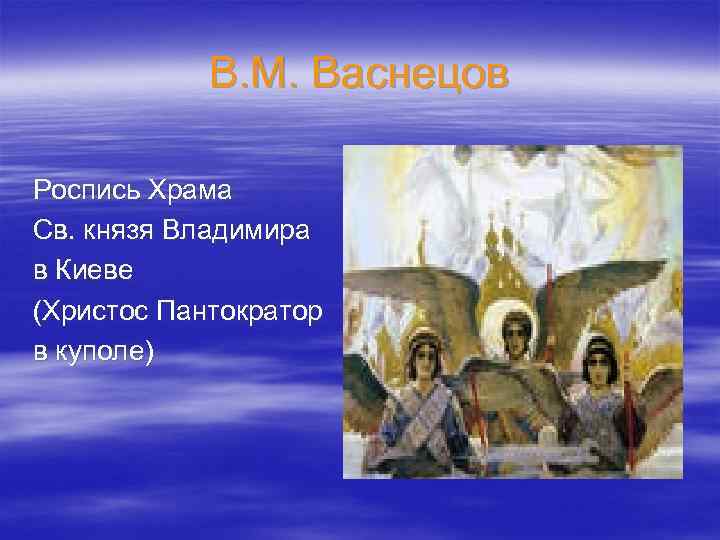 В.М. Васнецов

Роспись Храма Св. князя Владимира в Киеве (Христос Пантократор в куполе)